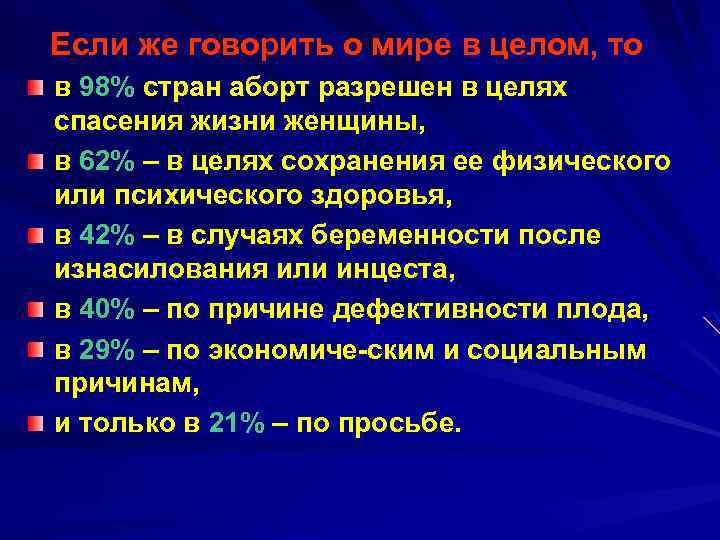 Если же говорить о мире в целом, то

в 98% стран аборт разрешен в целях спасения жизни женщины,

в 62% – в целях сохранения ее физического или психического здоровья,

в 42% – в случаях беременности после изнасилования или инцеста,

в 40% – по причине дефективности плода,

в 29% – по экономиче-ским и социальным причинам,

и только в 21% – по просьбе.